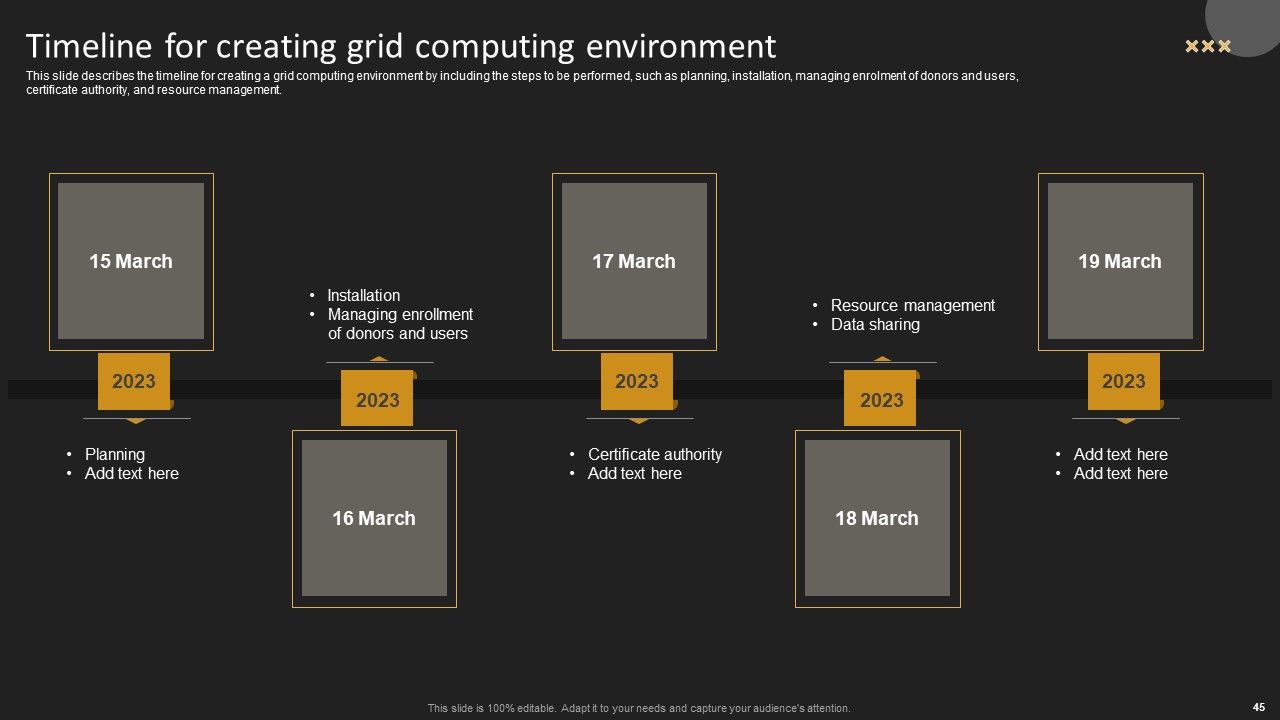 Timeline for creating grid computing environment

This slide describes the timeline for creating a grid computing environment by including the steps to be performed, such as planning, installation, managing enrolment of donors and users, certificate authority, and resource management.

15 March

2023

• Planning
• Add text here

• Installation
• Managing enrollment of donors and users

2023

16 March

17 March

2023

• Certificate authority
• Add text here

• Resource management
• Data sharing

2023

18 March

19 March

2023

• Add text here
• Add text here

This slide is 100% editable. Adapt it to your needs and capture your audience's attention.

45